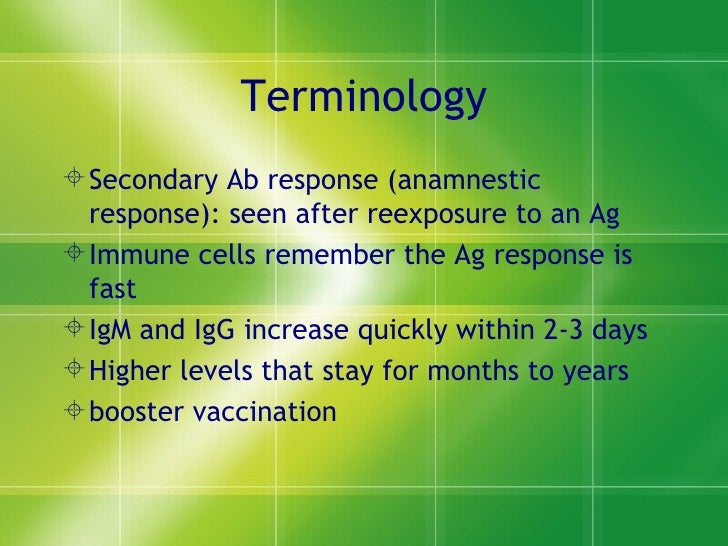 Terminology

Secondary Ab response (anamnestic response): seen after reexposure to an Ag

Immune cells remember the Ag response is fast

IgM and IgG increase quickly within 2-3 days

Higher levels that stay for months to years

booster vaccination